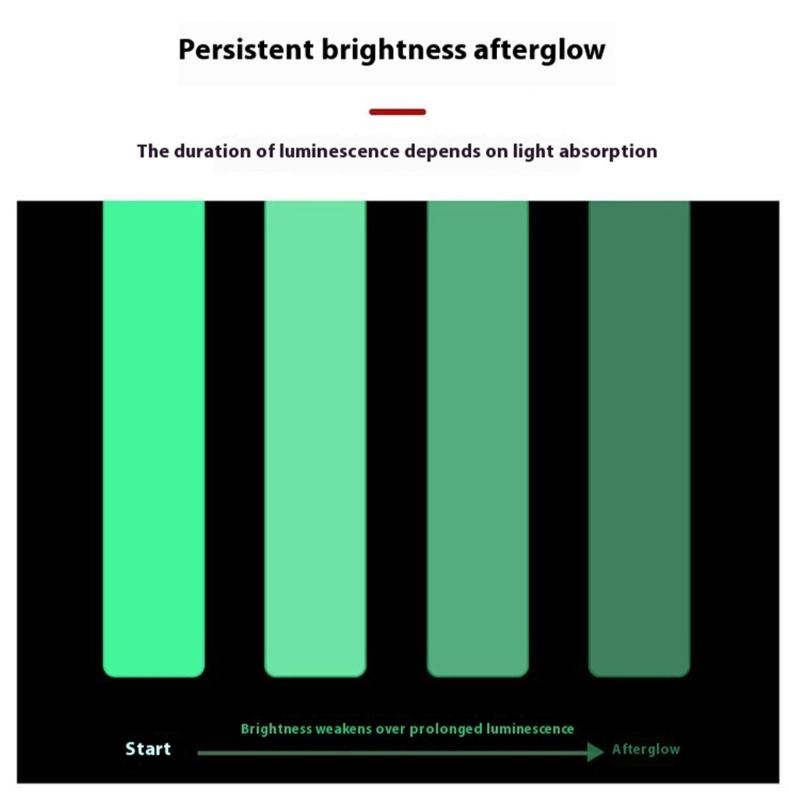 Persistent brightness afterglow

The duration of luminescence depends on light absorption

Brightness weakens over prolonged luminescence

Start

Afterglow